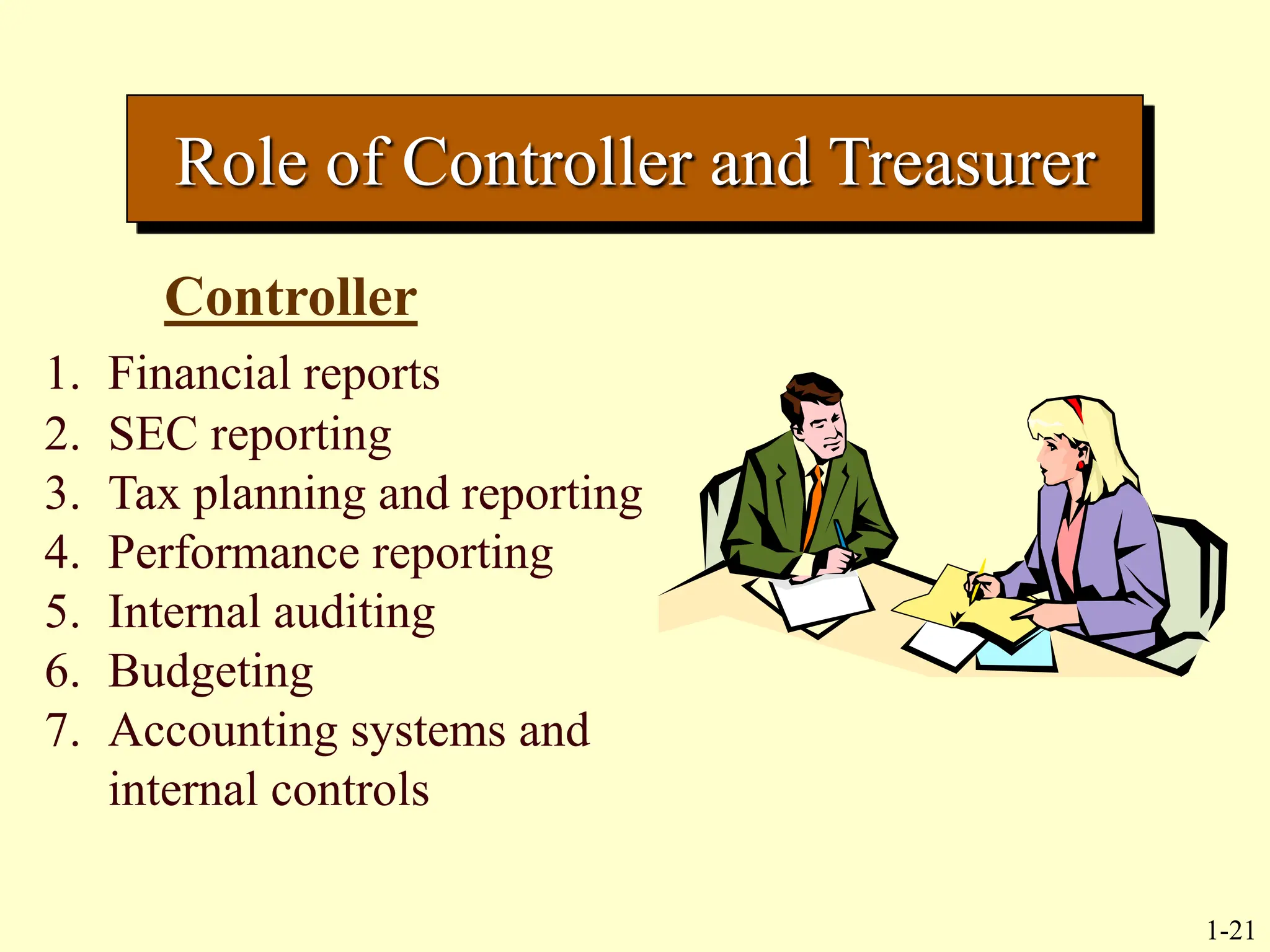 Role of Controller and Treasurer

Controller

1. Financial reports
2. SEC reporting
3. Tax planning and reporting
4. Performance reporting
5. Internal auditing
6. Budgeting
7. Accounting systems and internal controls

1-21